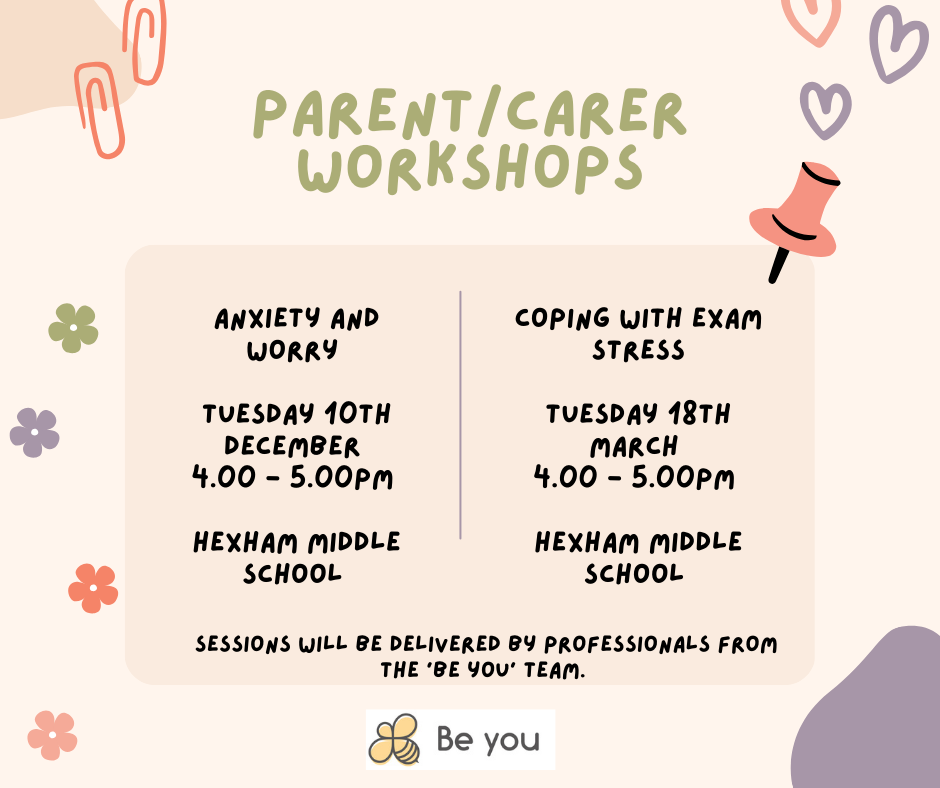 PARENT/CARER WORKSHOPS

ANXIETY AND WORRY

TUESDAY 10TH DECEMBER 4.00 - 5.00PM

HEXHAM MIDDLE SCHOOL

COPING WITH EXAM STRESS

TUESDAY 18TH MARCH 4.00 - 5.00PM

HEXHAM MIDDLE SCHOOL

SESSIONS WILL BE DELIVERED BY PROFESSIONALS FROM THE 'BE YOU' TEAM.

Be you